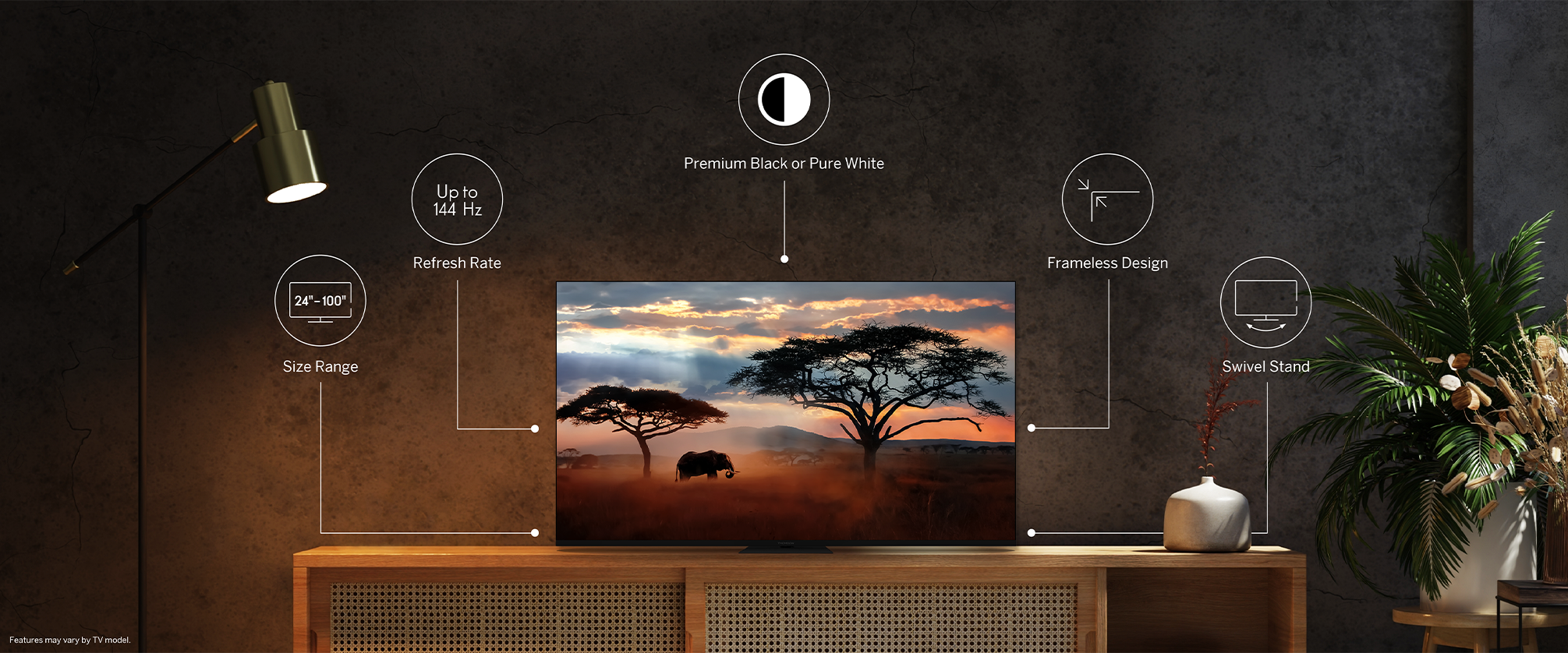 Premium Black or Pure White

Up to 144 Hz

Refresh Rate

Frameless Design

24"–100"

Size Range

Swivel Stand

Features may vary by TV model.